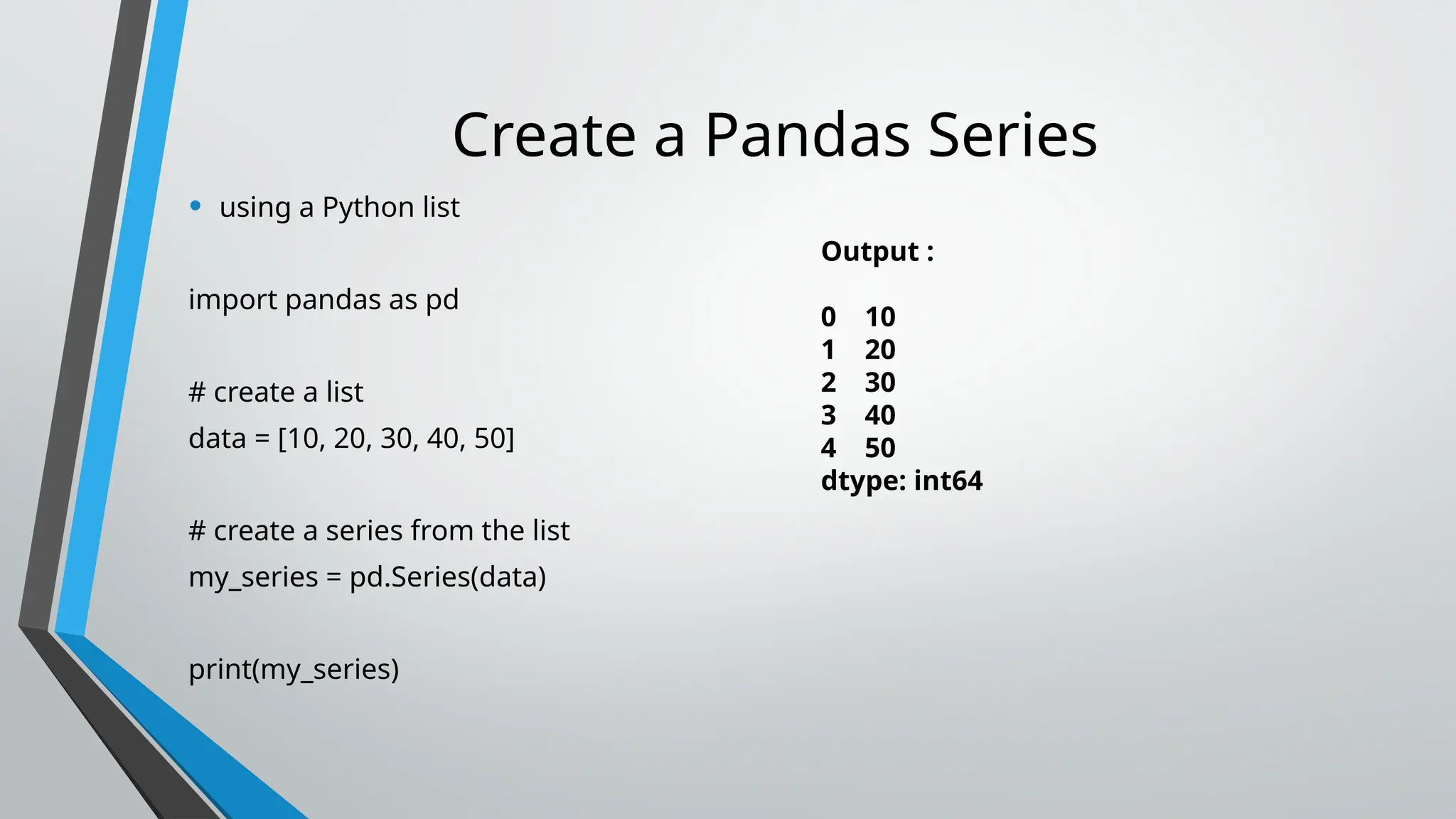 Create a Pandas Series

• using a Python list

import pandas as pd

# create a list
data = [10, 20, 30, 40, 50]

# create a series from the list
my_series = pd.Series(data)

print(my_series)

Output :

0 10
1 20
2 30
3 40
4 50
dtype: int64